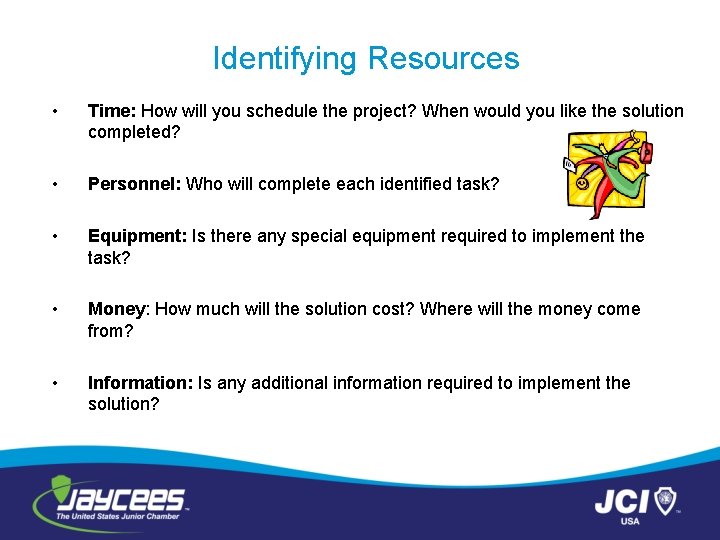 Identifying Resources

• Time: How will you schedule the project? When would you like the solution completed?

• Personnel: Who will complete each identified task?

• Equipment: Is there any special equipment required to implement the task?

• Money: How much will the solution cost? Where will the money come from?

• Information: Is any additional information required to implement the solution?

JAYCEES
The United States Junior Chamber

JCI
USA